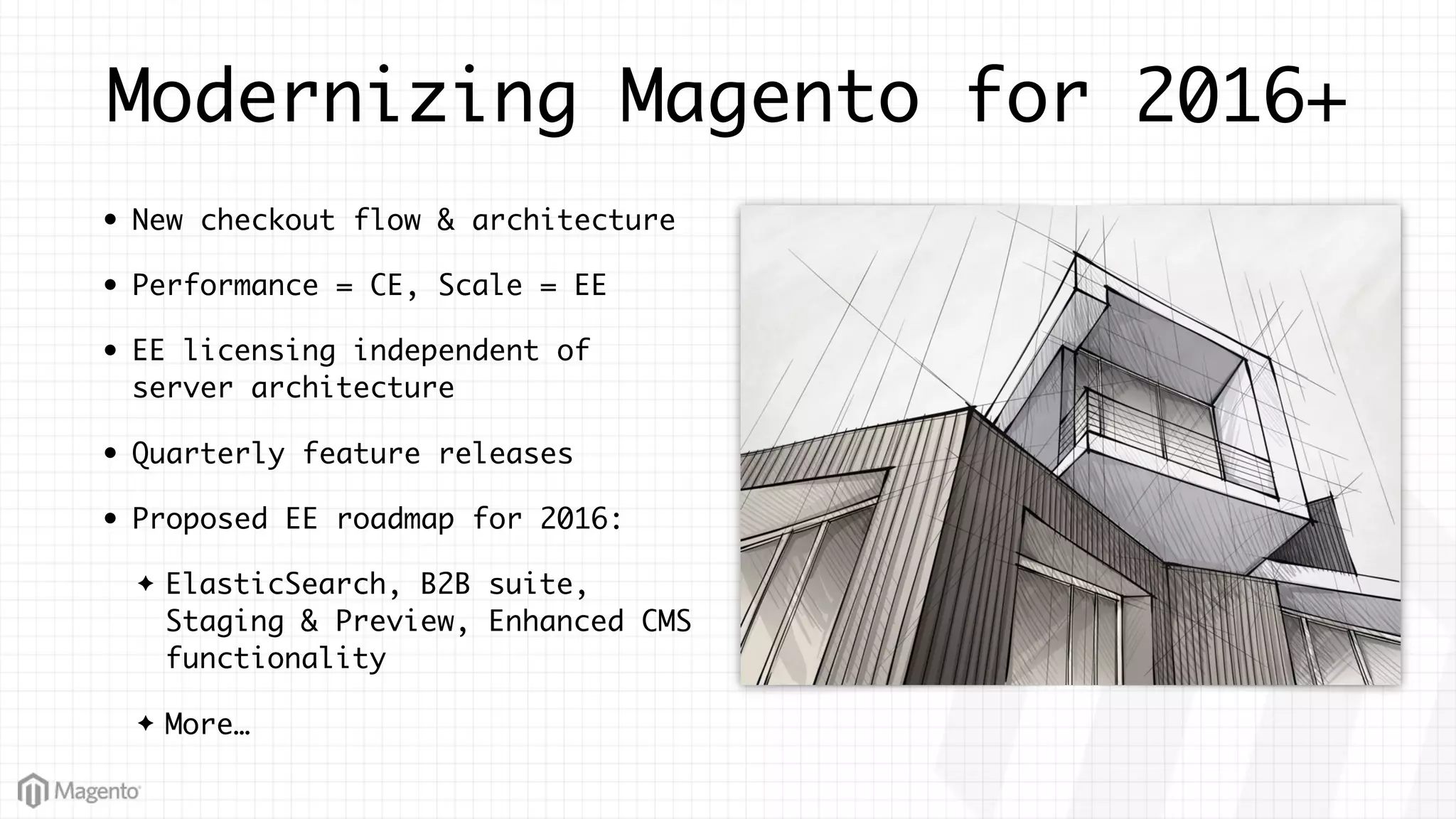 Modernizing Magento for 2016+

• New checkout flow & architecture

• Performance = CE, Scale = EE

• EE licensing independent of server architecture

• Quarterly feature releases

• Proposed EE roadmap for 2016:

✦ ElasticSearch, B2B suite, Staging & Preview, Enhanced CMS functionality

✦ More…

Magento